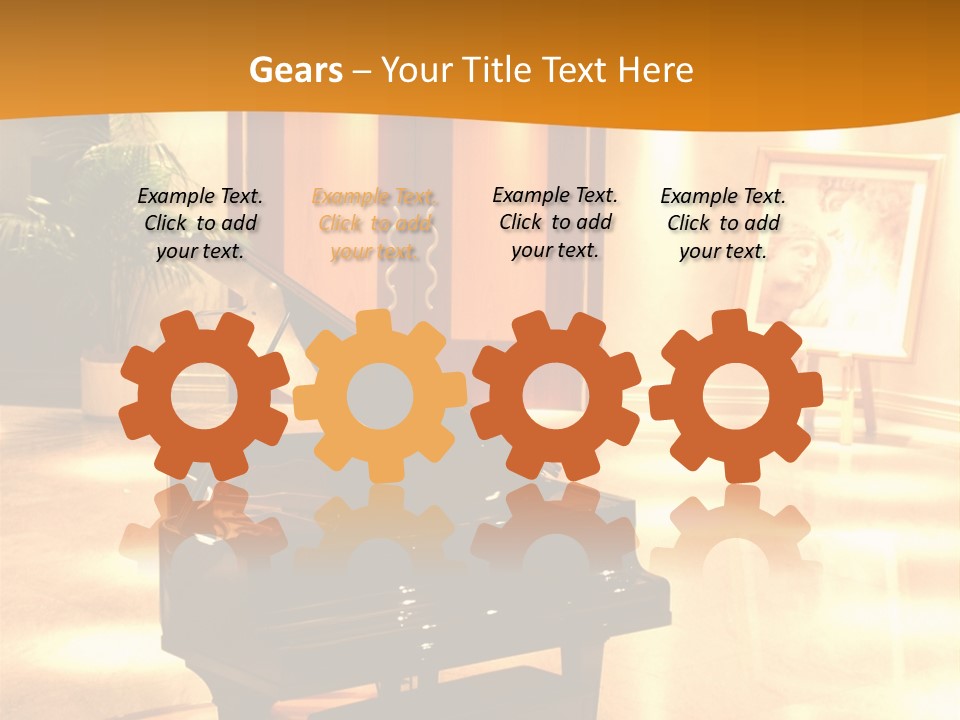 Gears – Your Title Text Here

Example Text. Click to add your text.

Example Text. Click to add your text.

Example Text. Click to add your text.

Example Text. Click to add your text.